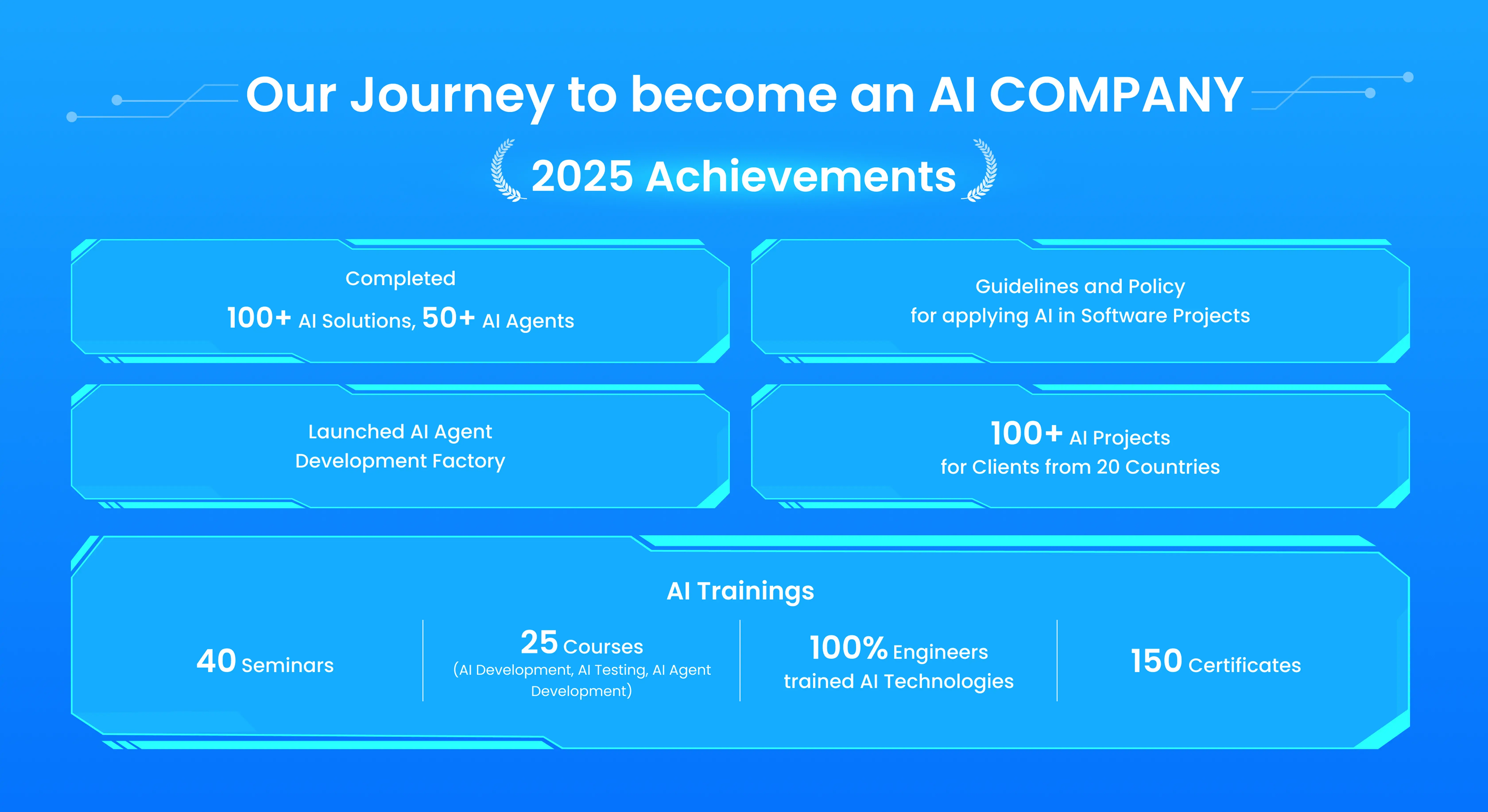 Our Journey to become an AI COMPANY

2025 Achievements

Completed
100+ AI Solutions, 50+ AI Agents

Guidelines and Policy
for applying AI in Software Projects

Launched AI Agent
Development Factory

100+ AI Projects
for Clients from 20 Countries

AI Trainings

40 Seminars

25 Courses
(AI Development, AI Testing, AI Agent Development)

100% Engineers
trained AI Technologies

150 Certificates